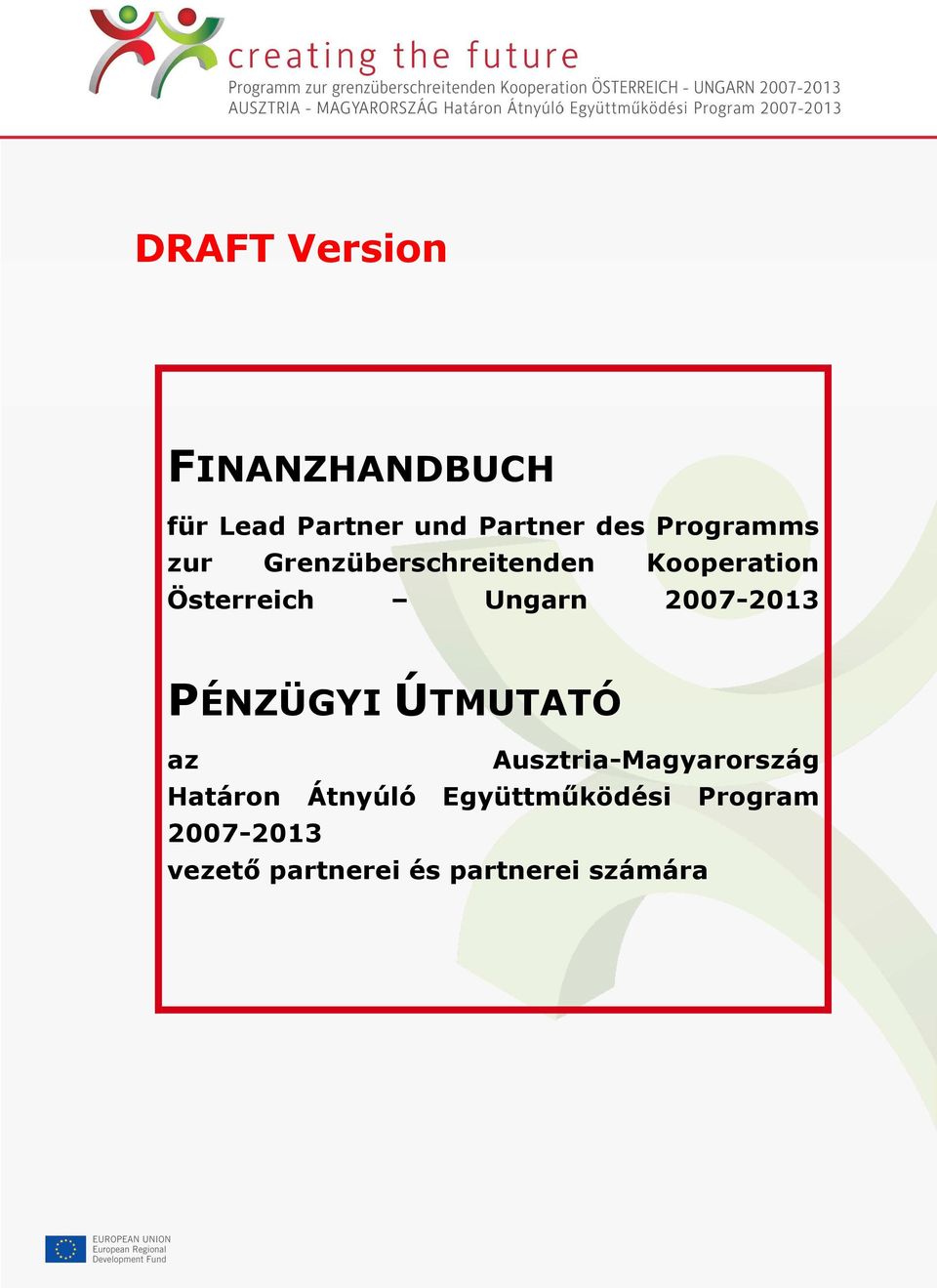 creating the future
Programm zur grenzüberschreitenden Kooperation ÖSTERREICH - UNGARN 2007-2013
AUSZTRIA - MAGYARORSZÁG Határon Átnyúló Együttműködési Program 2007-2013

DRAFT Version

FINANZHANDBUCH

für Lead Partner und Partner des Programms zur Grenzüberschreitenden Kooperation Österreich – Ungarn 2007-2013

PÉNZÜGYI ÚTMUTATÓ

az Ausztria-Magyarország Határon Átnyúló Együttműködési Program 2007-2013
vezető partnerei és partnerei számára

EUROPEAN UNION
European Regional
Development Fund